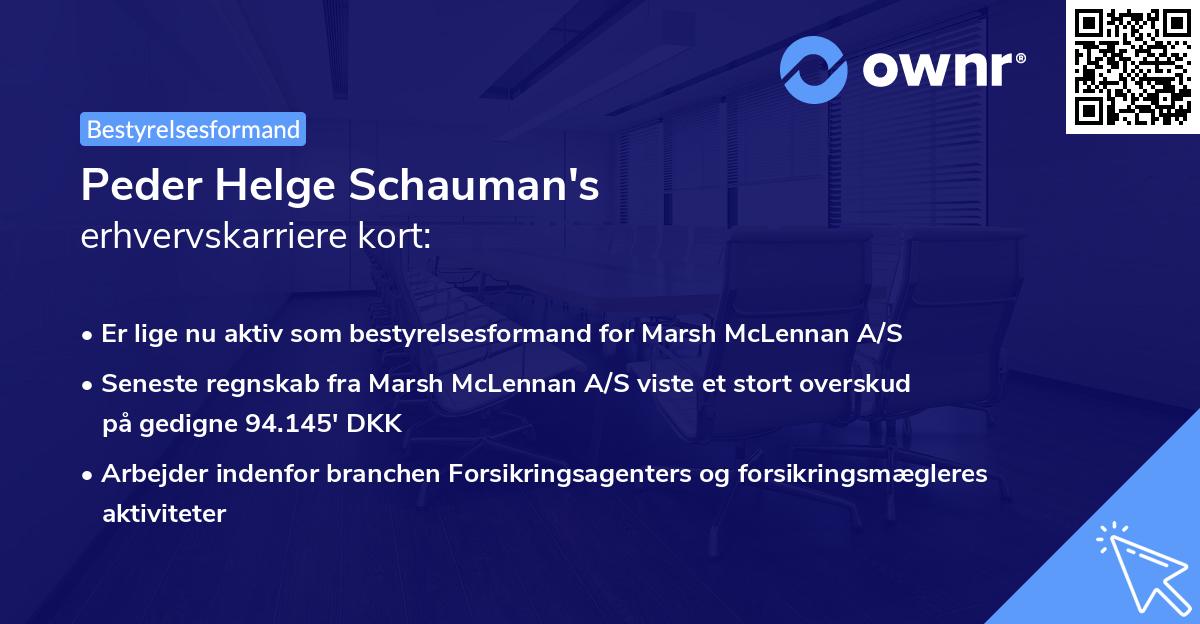 ownr®

Bestyrelsesformand

Peder Helge Schauman's
erhvervskarriere kort:

• Er lige nu aktiv som bestyrelsesformand for Marsh McLennan A/S
• Seneste regnskab fra Marsh McLennan A/S viste et stort overskud på gedigne 94.145' DKK
• Arbejder indenfor branchen Forsikringsagenters og forsikringsmægleres aktiviteter